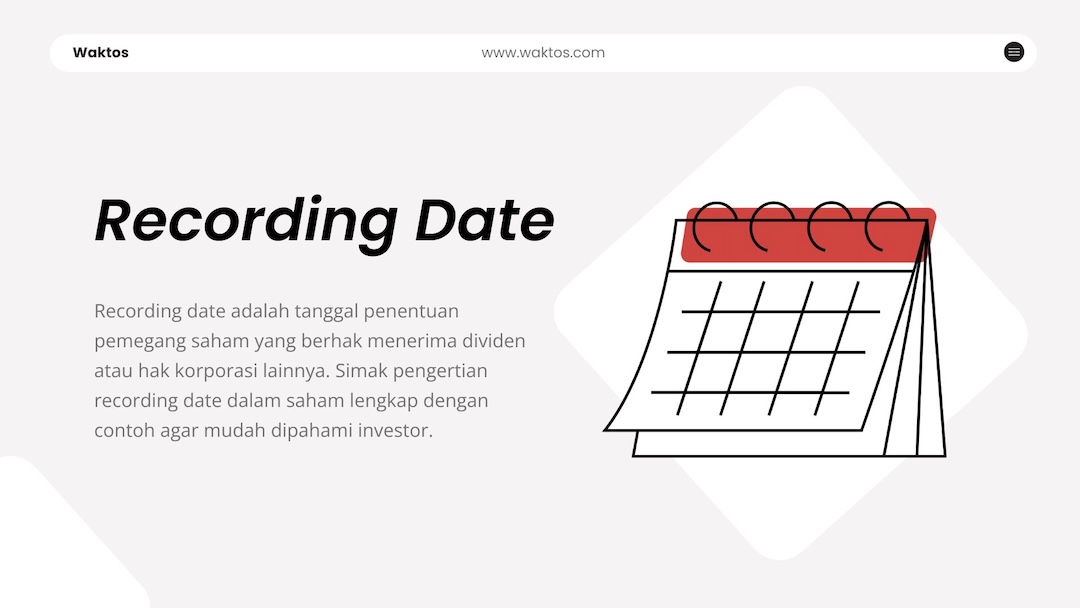 Waktos

www.waktos.com

Recording Date

Recording date adalah tanggal penentuan pemegang saham yang berhak menerima dividen atau hak korporasi lainnya. Simak pengertian recording date dalam saham lengkap dengan contoh agar mudah dipahami investor.